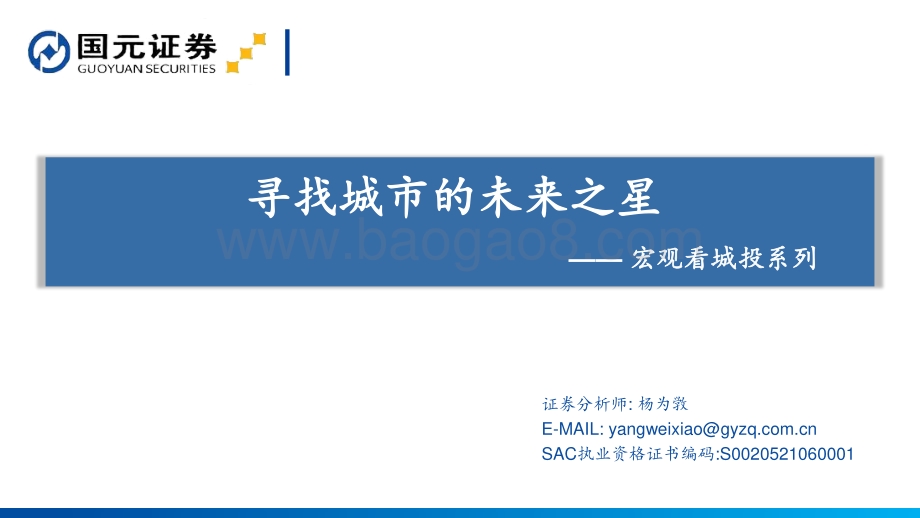 国元证券
GUOYUAN SECURITIES

寻找城市的未来之星

www.baogao8.com

—— 宏观看城投系列

证券分析师: 杨为敩
E-MAIL: yangweixiao@gyzq.com.cn
SAC执业资格证书编码:S0020521060001